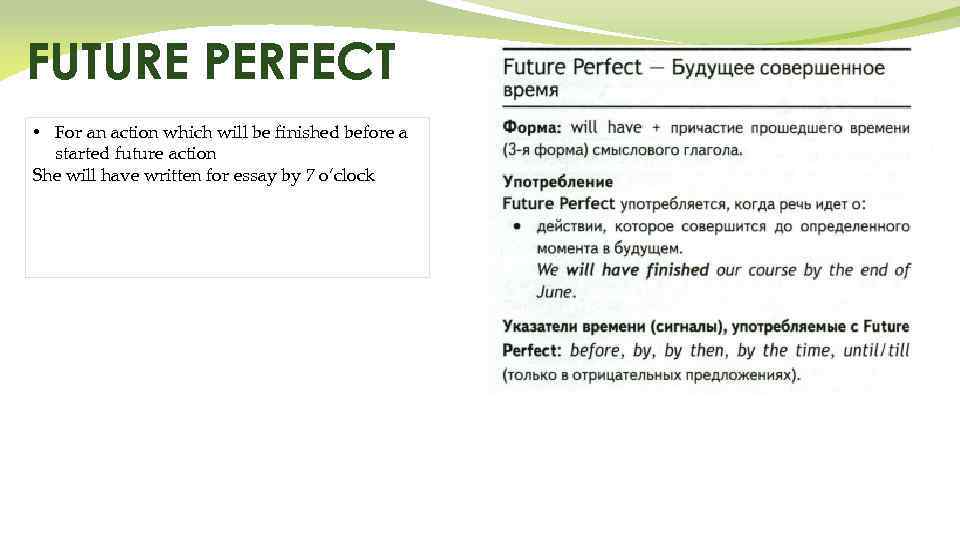 FUTURE PERFECT

• For an action which will be finished before a started future action
She will have written for essay by 7 o'clock

Future Perfect — Будущее совершенное время

Форма: will have + причастие прошедшего времени (3-я форма) смыслового глагола.

Употребление
Future Perfect употребляется, когда речь идет о:
• действии, которое совершится до определенного момента в будущем.
We will have finished our course by the end of June.

Указатели времени (сигналы), употребляемые с Future Perfect: before, by, by then, by the time, until/till (только в отрицательных предложениях).